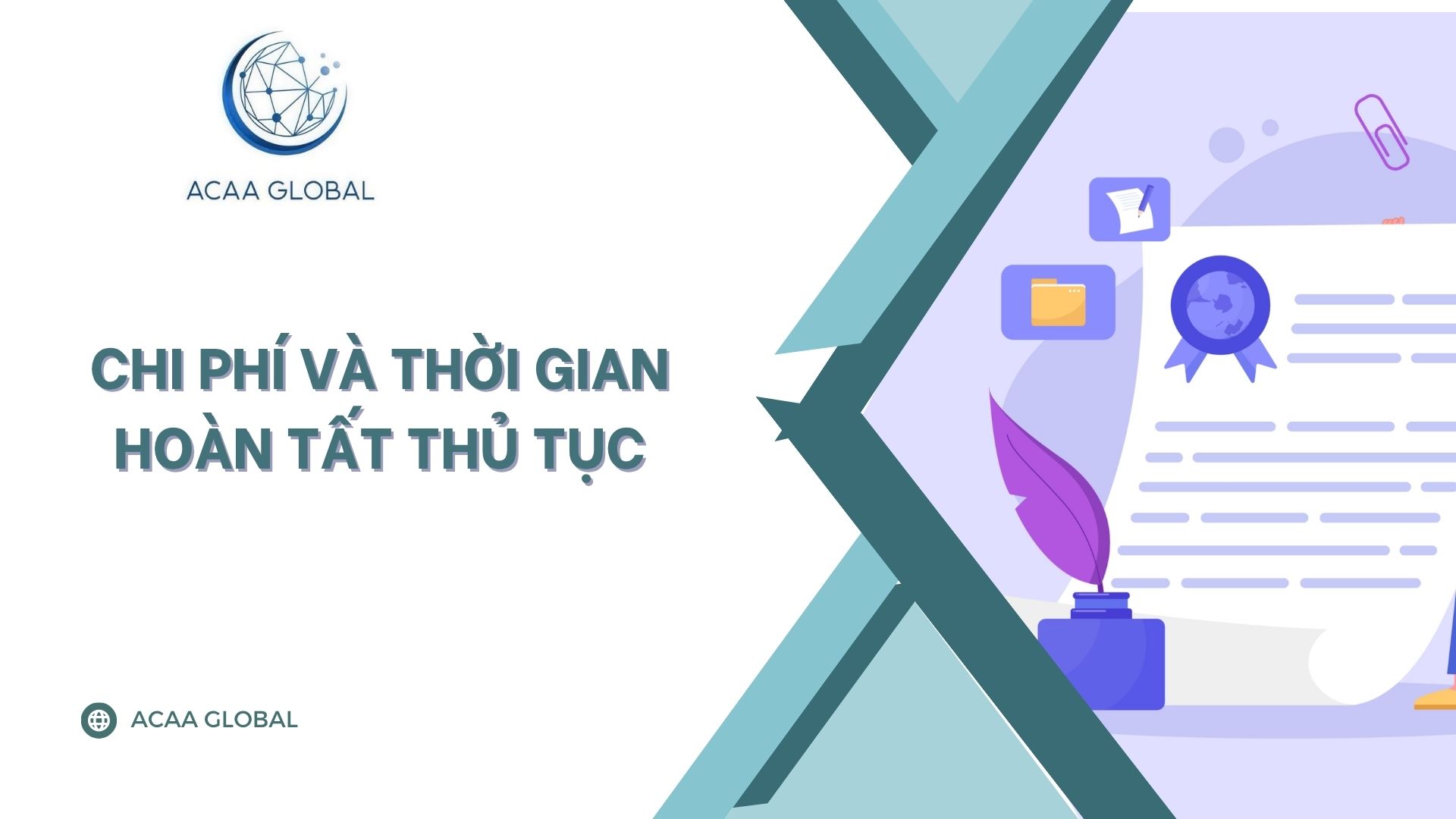 ACAA GLOBAL

CHI PHÍ VÀ THỜI GIAN
HOÀN TẤT THỦ TỤC

ACAA GLOBAL